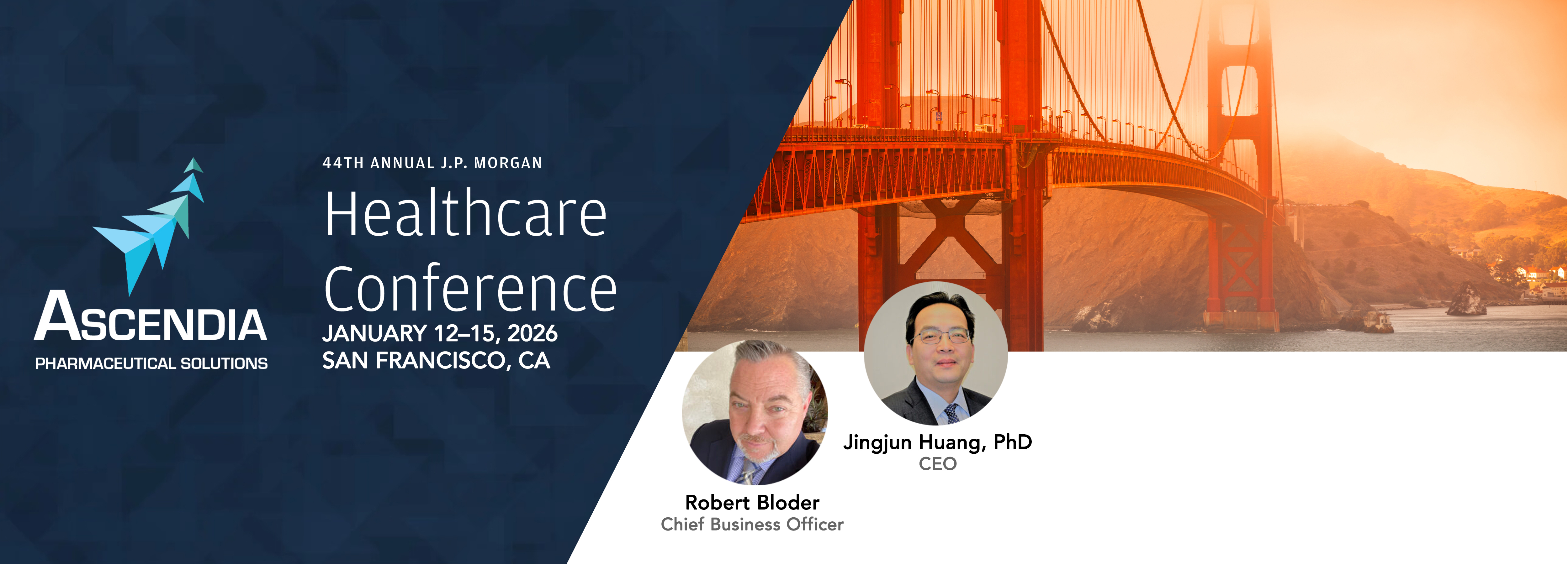 ASCENDIA
PHARMACEUTICAL SOLUTIONS

44TH ANNUAL J.P. MORGAN
Healthcare Conference
JANUARY 12–15, 2026
SAN FRANCISCO, CA

Jingjun Huang, PhD
CEO

Robert Bloder
Chief Business Officer